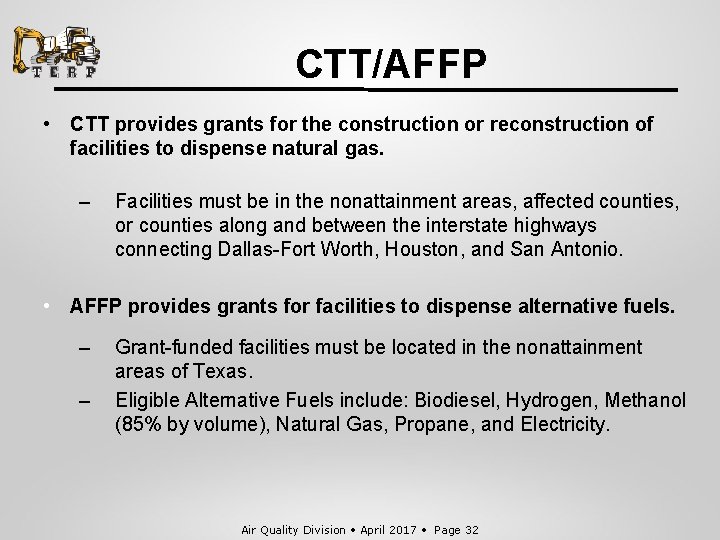 TERP

CTT/AFFP

• CTT provides grants for the construction or reconstruction of facilities to dispense natural gas.

– Facilities must be in the nonattainment areas, affected counties, or counties along and between the interstate highways connecting Dallas-Fort Worth, Houston, and San Antonio.

• AFFP provides grants for facilities to dispense alternative fuels.

– Grant-funded facilities must be located in the nonattainment areas of Texas.

– Eligible Alternative Fuels include: Biodiesel, Hydrogen, Methanol (85% by volume), Natural Gas, Propane, and Electricity.

Air Quality Division • April 2017 • Page 32